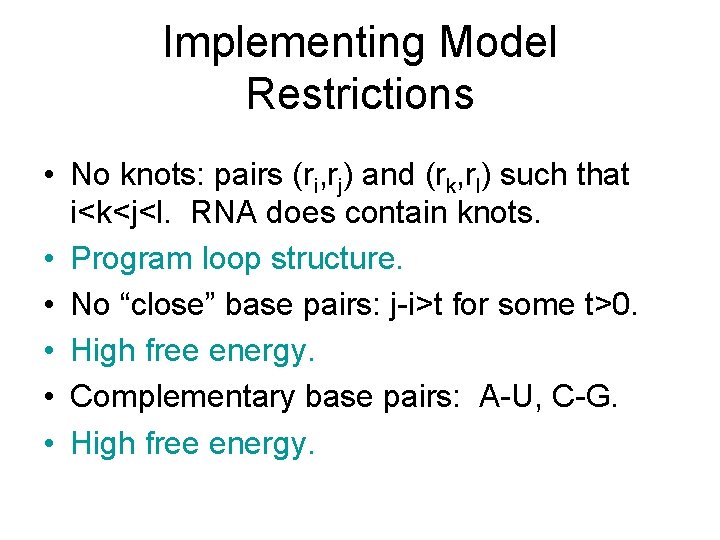 Implementing Model Restrictions

• No knots: pairs $(r_i,r_j)$ and $(r_k,r_l)$ such that $i<k<j<l$. RNA does contain knots.
• Program loop structure.
• No “close” base pairs: $j-i>t$ for some $t>0$.
• High free energy.
• Complementary base pairs: A-U, C-G.
• High free energy.